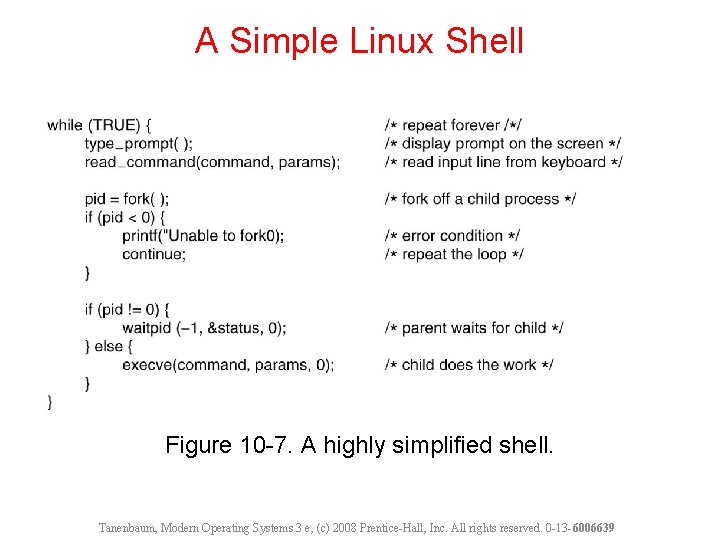 A Simple Linux Shell

while (TRUE) { /* repeat forever /*/
type_prompt( ); /* display prompt on the screen */
read_command(command, params); /* read input line from keyboard */

pid = fork( ); /* fork off a child process */
if (pid < 0) {
printf("Unable to fork0); /* error condition */
continue; /* repeat the loop */
}

if (pid != 0) {
waitpid (−1, &status, 0); /* parent waits for child */
} else {
execve(command, params, 0); /* child does the work */
}
}

Figure 10-7. A highly simplified shell.

Tanenbaum, Modern Operating Systems 3 e, (c) 2008 Prentice-Hall, Inc. All rights reserved. 0-13-6006639